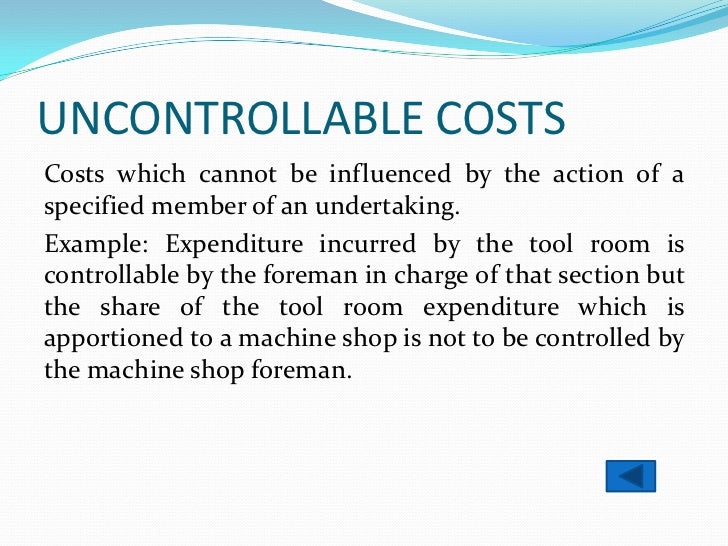 UNCONTROLLABLE COSTS

Costs which cannot be influenced by the action of a specified member of an undertaking.

Example: Expenditure incurred by the tool room is controllable by the foreman in charge of that section but the share of the tool room expenditure which is apportioned to a machine shop is not to be controlled by the machine shop foreman.